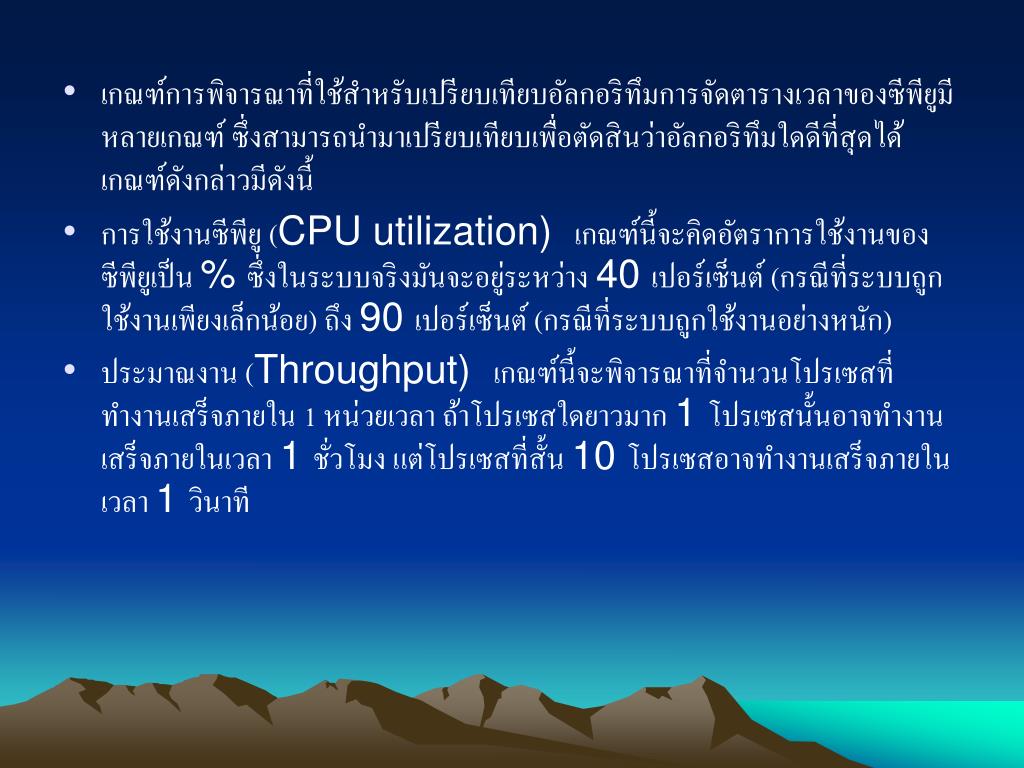 • เกณฑ์การพิจารณาที่ใช้สำหรับเปรียบเทียบอัลกอริทึมการจัดตารางเวลาของซีพียูมีหลายเกณฑ์ ซึ่งสามารถนำมาเปรียบเทียบเพื่อตัดสินว่าอัลกอริทึมใดดีที่สุดได้ เกณฑ์ดังกล่าวมีดังนี้

• การใช้งานซีพียู (CPU utilization) เกณฑ์นี้จะคิดอัตราการใช้งานของซีพียูเป็น % ซึ่งในระบบจริงมันจะอยู่ระหว่าง 40 เปอร์เซ็นต์ (กรณีที่ระบบถูกใช้งานเพียงเล็กน้อย) ถึง 90 เปอร์เซ็นต์ (กรณีที่ระบบถูกใช้งานอย่างหนัก)

• ประมาณงาน (Throughput) เกณฑ์นี้จะพิจารณาที่จำนวนโปรเซสที่ทำงานเสร็จภายใน 1 หน่วยเวลา ถ้าโปรเซสใดยาวมาก 1 โปรเซสนั้นอาจทำงานเสร็จภายในเวลา 1 ชั่วโมง แต่โปรเซสที่สั้น 10 โปรเซสอาจทำงานเสร็จภายในเวลา 1 วินาที